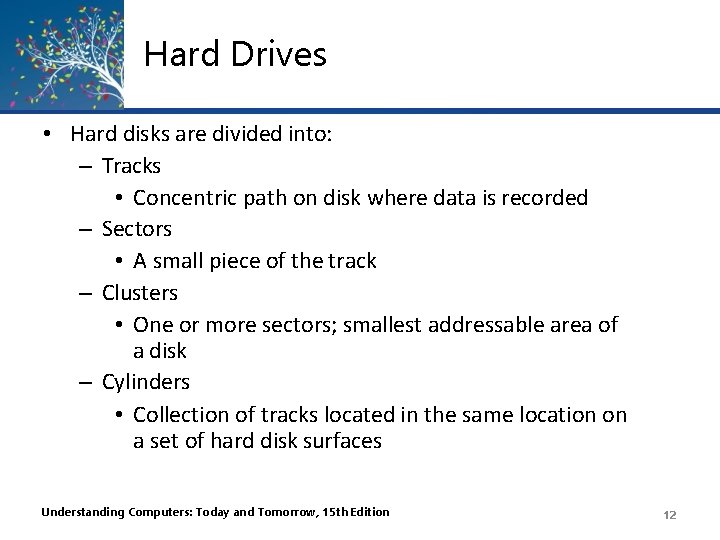 Hard Drives

• Hard disks are divided into:
– Tracks
• Concentric path on disk where data is recorded
– Sectors
• A small piece of the track
– Clusters
• One or more sectors; smallest addressable area of a disk
– Cylinders
• Collection of tracks located in the same location on a set of hard disk surfaces

Understanding Computers: Today and Tomorrow, 15th Edition

12